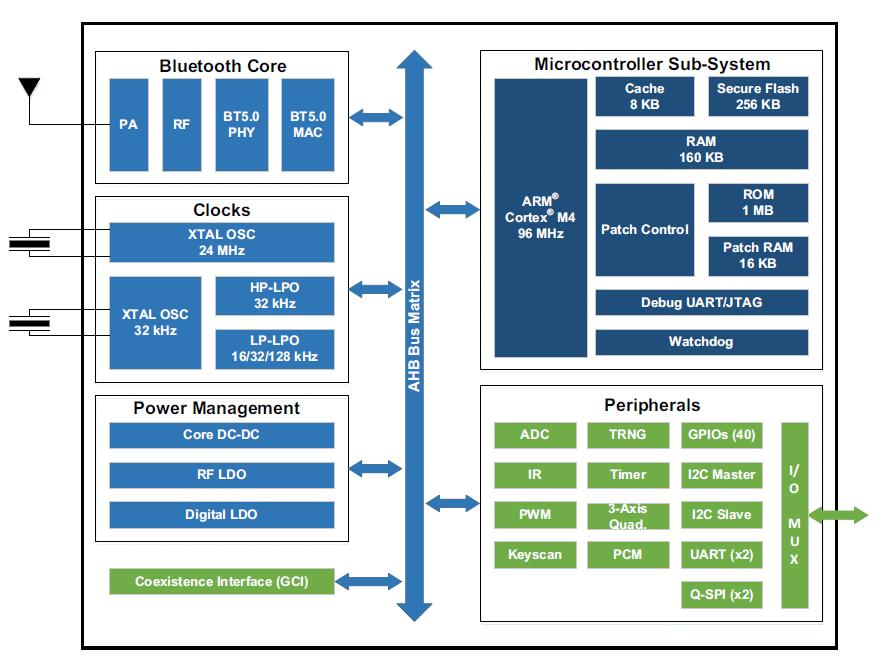 Bluetooth Core

PA

RF

BT5.0 PHY

BT5.0 MAC

Clocks

XTAL OSC 24 MHz

XTAL OSC 32 kHz

HP-LPO 32 kHz

LP-LPO 16/32/128 kHz

Power Management

Core DC-DC

RF LDO

Digital LDO

Coexistence Interface (GCI)

AHB Bus Matrix

Microcontroller Sub-System

ARM® Cortex® M4 96 MHz

Cache 8 KB

Secure Flash 256 KB

RAM 160 KB

Patch Control

ROM 1 MB

Patch RAM 16 KB

Debug UART/JTAG

Watchdog

Peripherals

ADC

TRNG

GPIOs (40)

IR

Timer

I2C Master

PWM

3-Axis Quad.

I2C Slave

Keyscan

PCM

UART (x2)

Q-SPI (x2)

I/O MUX